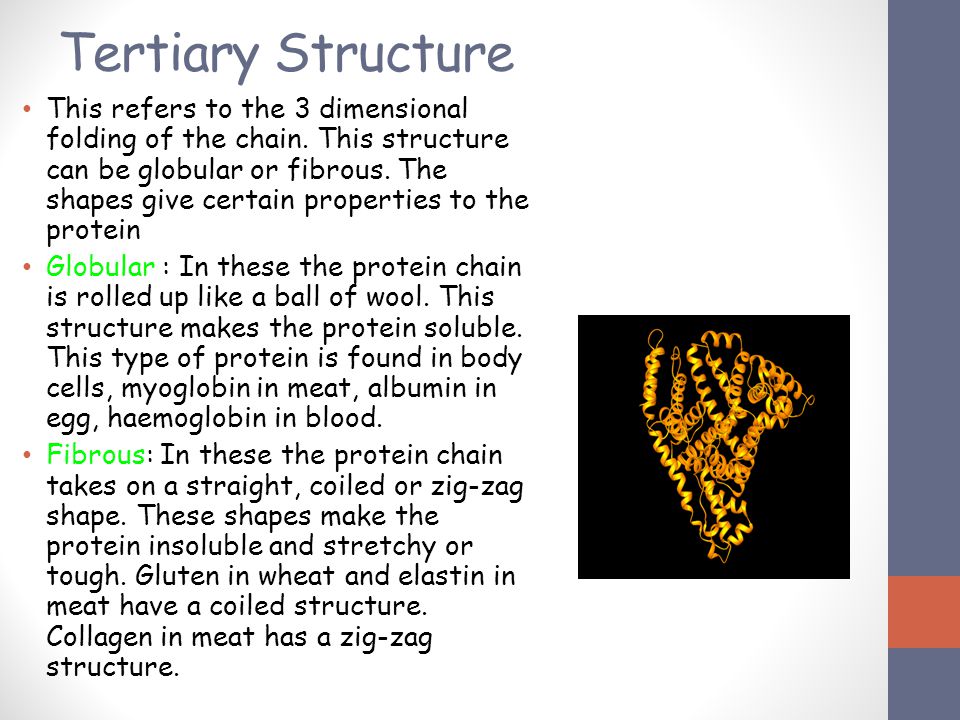 Tertiary Structure

• This refers to the 3 dimensional folding of the chain. This structure can be globular or fibrous. The shapes give certain properties to the protein

• Globular : In these the protein chain is rolled up like a ball of wool. This structure makes the protein soluble. This type of protein is found in body cells, myoglobin in meat, albumin in egg, haemoglobin in blood.

• Fibrous: In these the protein chain takes on a straight, coiled or zig-zag shape. These shapes make the protein insoluble and stretchy or tough. Gluten in wheat and elastin in meat have a coiled structure. Collagen in meat has a zig-zag structure.